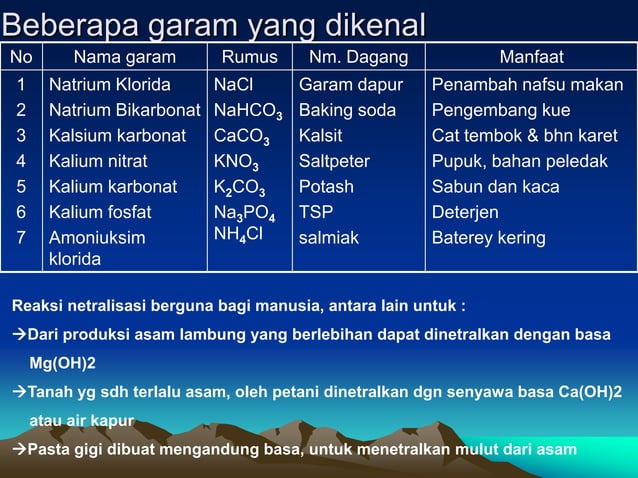 Beberapa garam yang dikenal

| No | Nama garam | Rumus | Nm. Dagang | Manfaat |
|---|---|---|---|---|
| 1 | Natrium Klorida | $NaCl$ | Garam dapur | Penambah nafsu makan |
| 2 | Natrium Bikarbonat | $NaHCO_3$ | Baking soda | Pengembang kue |
| 3 | Kalsium karbonat | $CaCO_3$ | Kalsit | Cat tembok & bhn karet |
| 4 | Kalium nitrat | $KNO_3$ | Saltpeter | Pupuk, bahan peledak |
| 5 | Kalium karbonat | $K_2CO_3$ | Potash | Sabun dan kaca |
| 6 | Kalium fosfat | $Na_3PO_4$ | TSP | Deterjen |
| 7 | Amoniuksim klorida | $NH_4Cl$ | salmiak | Baterey kering |

Reaksi netralisasi berguna bagi manusia, antara lain untuk :

→Dari produksi asam lambung yang berlebihan dapat dinetralkan dengan basa Mg(OH)2

→Tanah yg sdh terlalu asam, oleh petani dinetralkan dgn senyawa basa Ca(OH)2 atau air kapur

→Pasta gigi dibuat mengandung basa, untuk menetralkan mulut dari asam